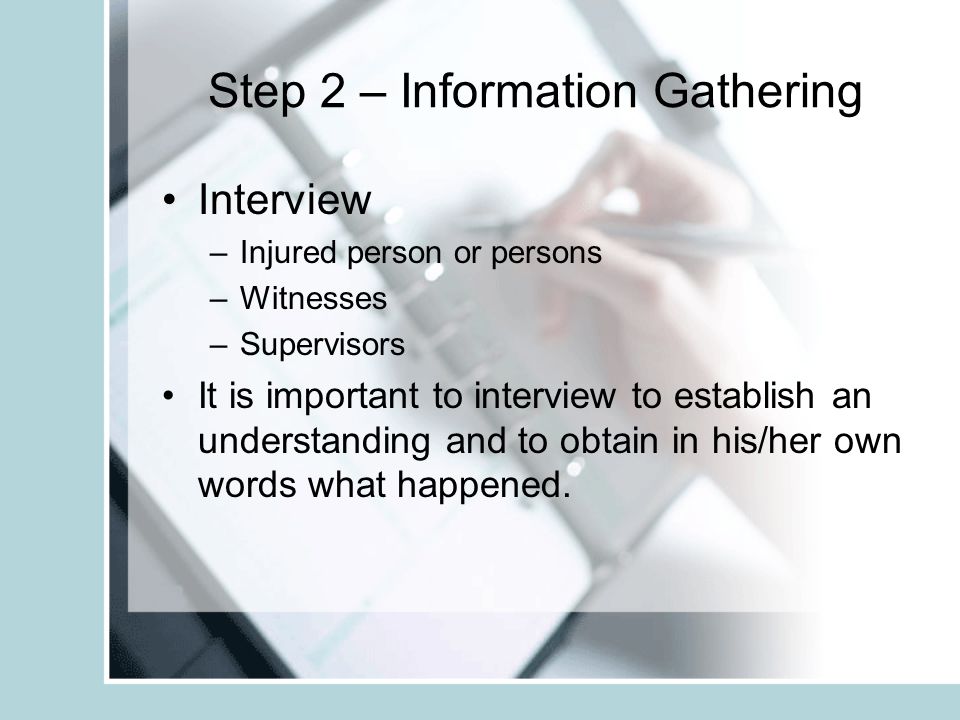 Step 2 – Information Gathering

• Interview
– Injured person or persons
– Witnesses
– Supervisors

• It is important to interview to establish an understanding and to obtain in his/her own words what happened.